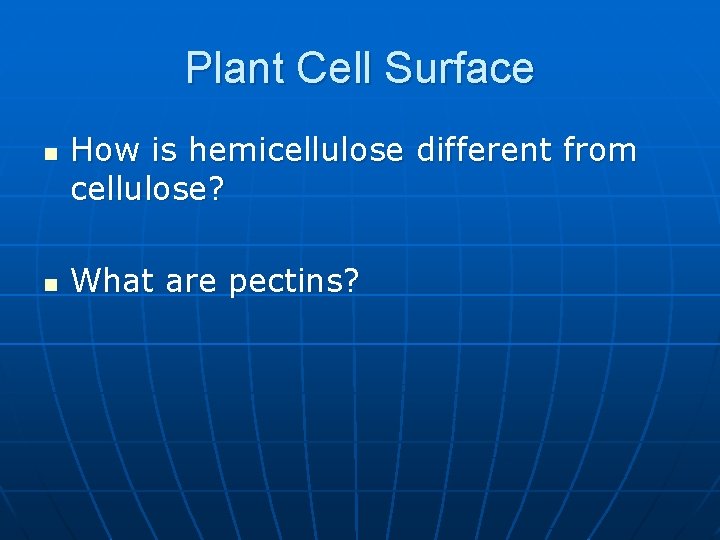 Plant Cell Surface

- How is hemicellulose different from cellulose?

- What are pectins?